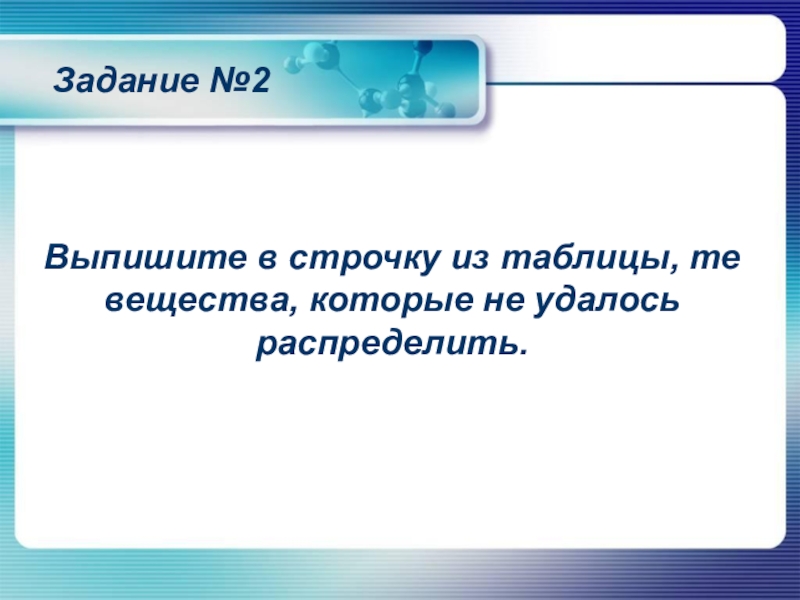 Задание №2

Выпишите в строчку из таблицы, те вещества, которые не удалось распределить.